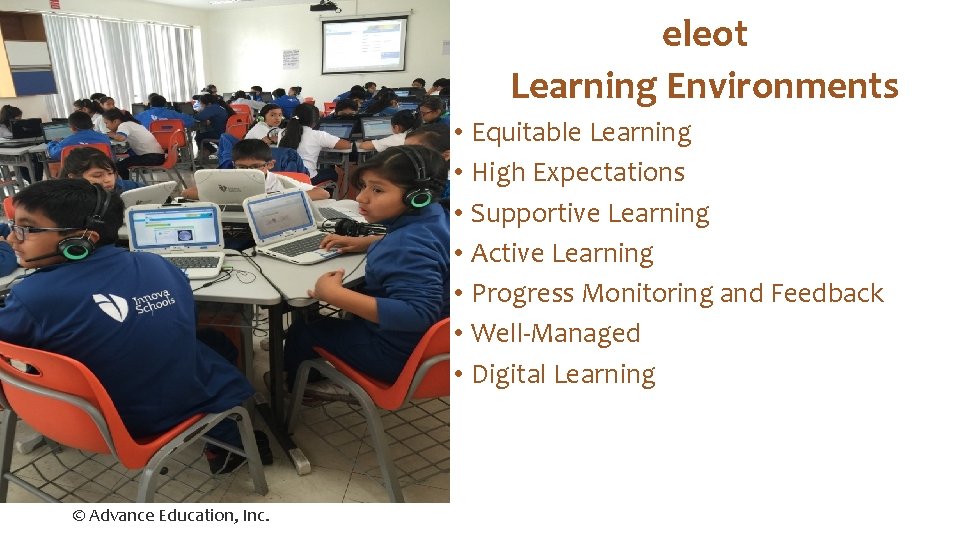 eleot
Learning Environments

• Equitable Learning
• High Expectations
• Supportive Learning
• Active Learning
• Progress Monitoring and Feedback
• Well-Managed
• Digital Learning

Innova Schools

© Advance Education, Inc.